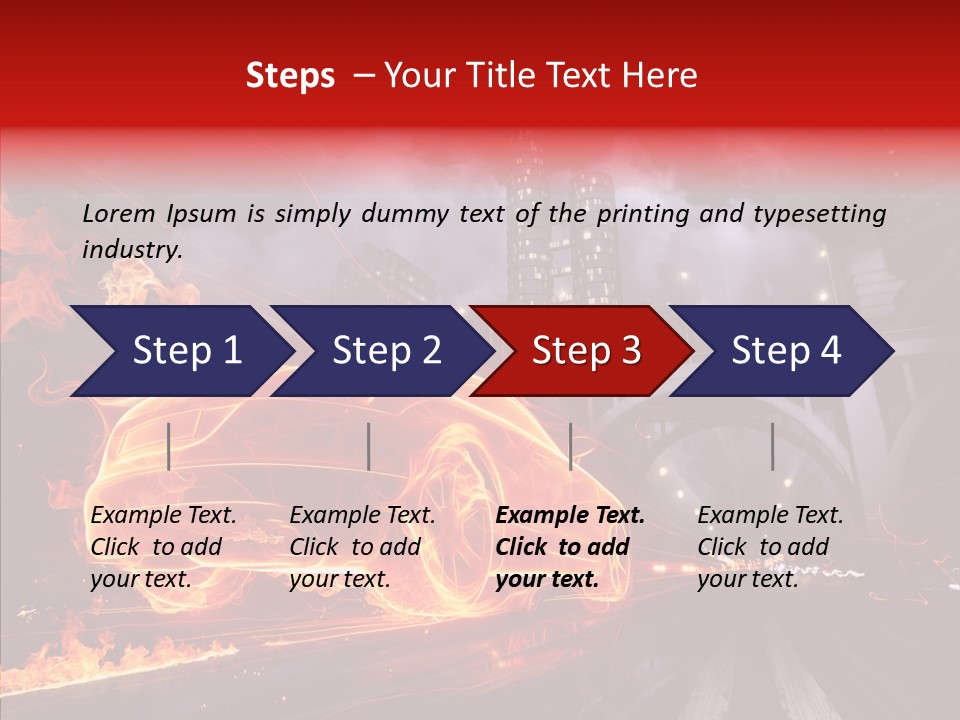 Steps – Your Title Text Here

Lorem Ipsum is simply dummy text of the printing and typesetting industry.

Step 1

Step 2

Step 3

Step 4

Example Text. Click to add your text.

Example Text. Click to add your text.

Example Text. Click to add your text.

Example Text. Click to add your text.